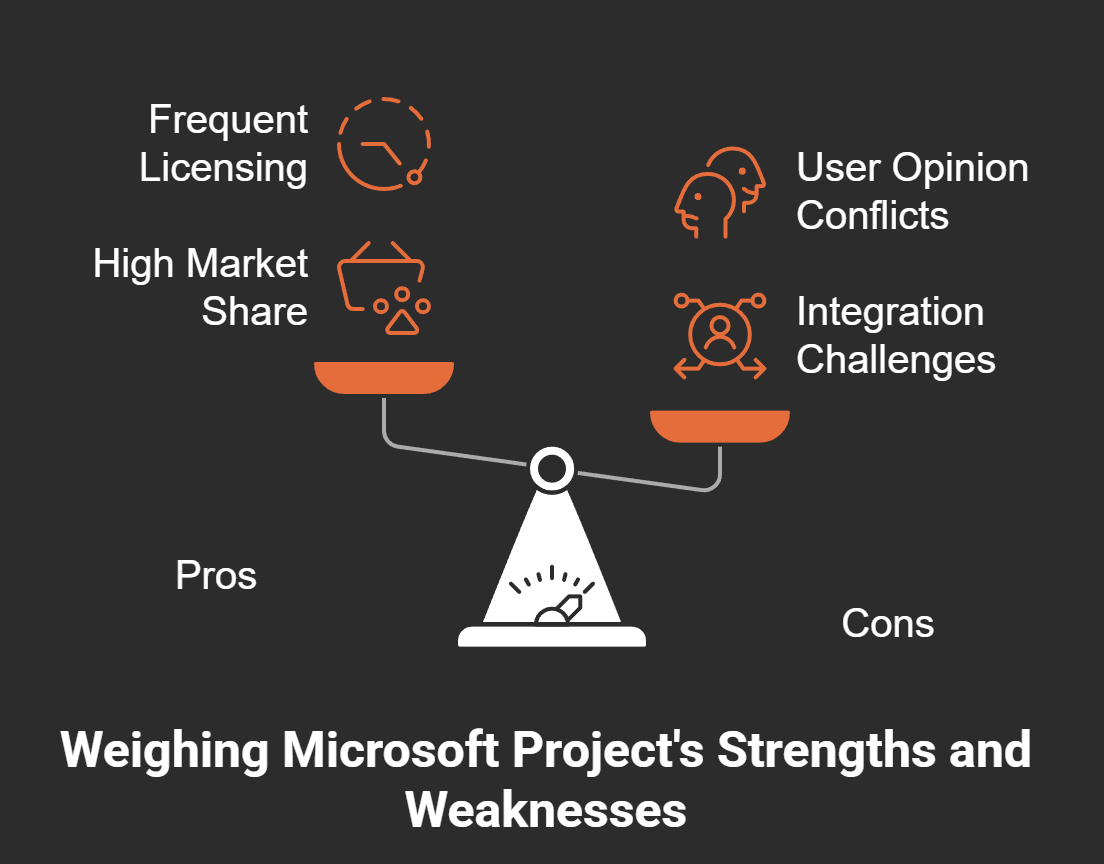 Frequent Licensing

High Market Share

User Opinion Conflicts

Integration Challenges

Pros

Cons

Weighing Microsoft Project's Strengths and Weaknesses